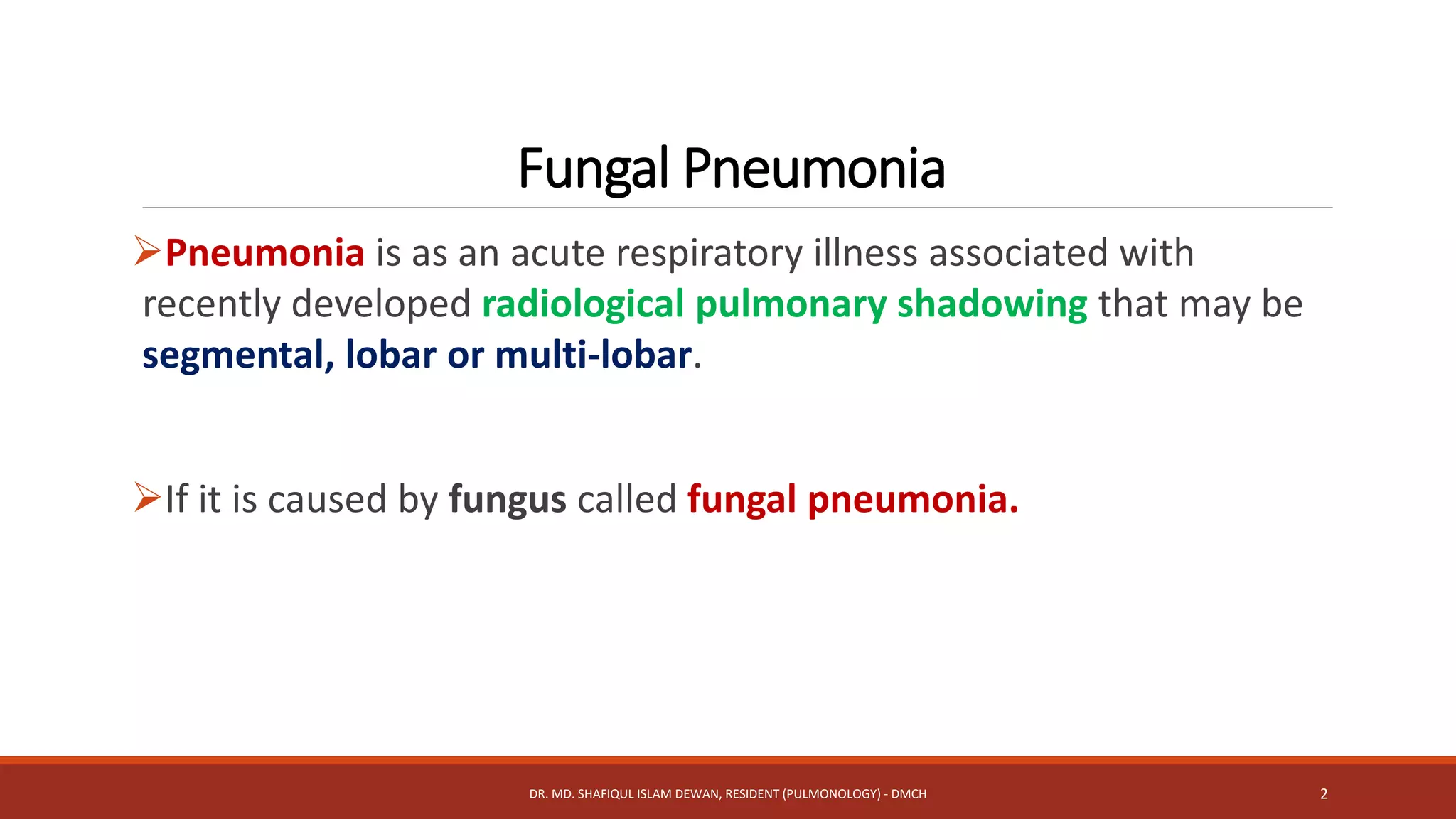 Fungal Pneumonia

➢Pneumonia is as an acute respiratory illness associated with recently developed radiological pulmonary shadowing that may be segmental, lobar or multi-lobar.

➢If it is caused by fungus called fungal pneumonia.

DR. MD. SHAFIQUL ISLAM DEWAN, RESIDENT (PULMONOLOGY) - DMCH

2